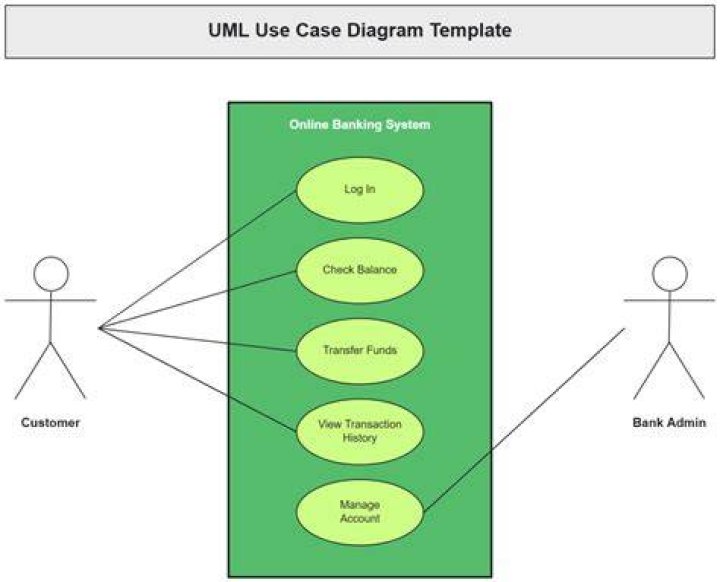 UML Use Case Diagram Template

Online Banking System

Log In

Check Balance

Transfer Funds

View Transaction History

Manage Account

Customer

Bank Admin